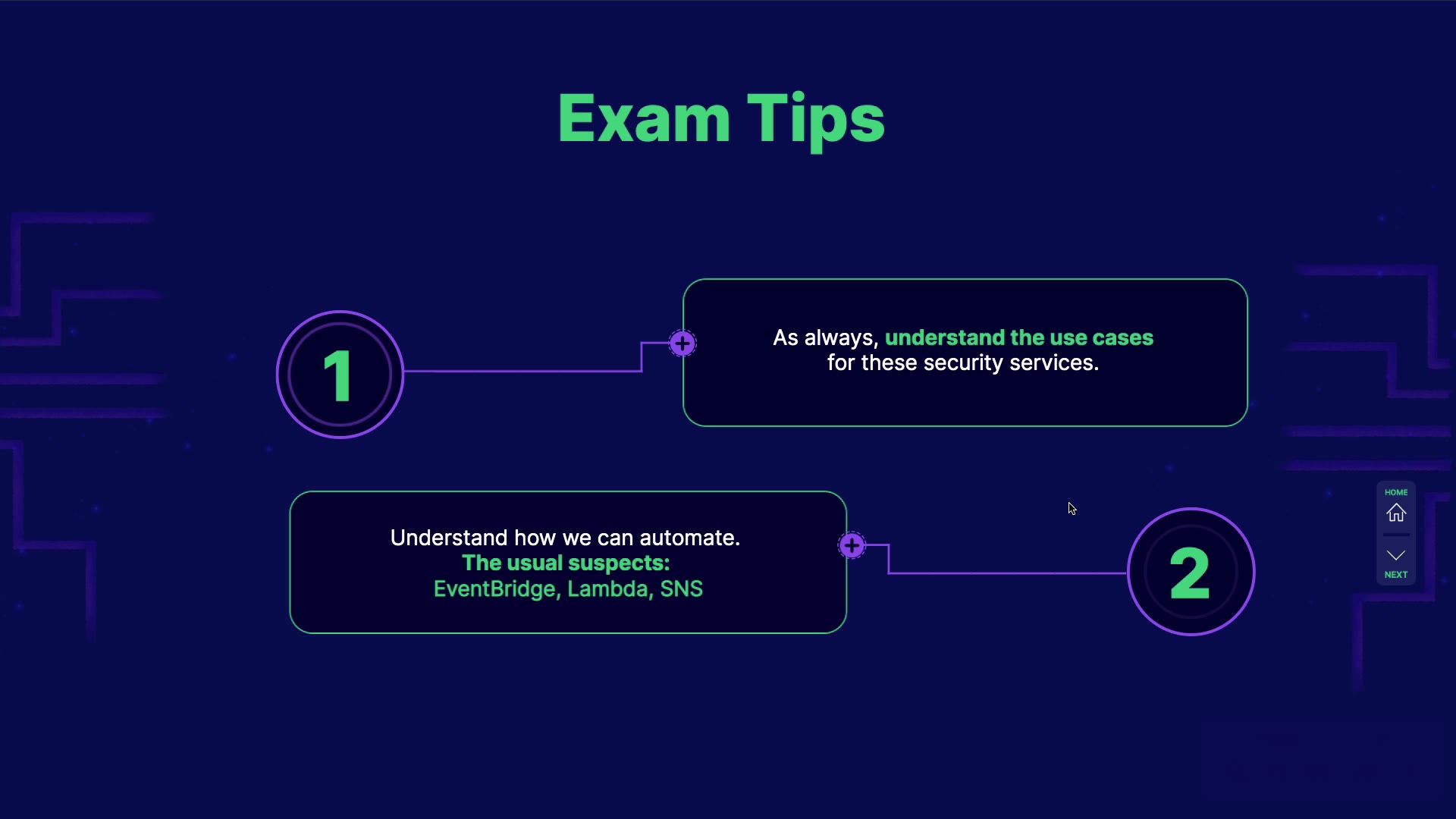 Exam Tips

1

As always, understand the use cases for these security services.

Understand how we can automate.
The usual suspects:
EventBridge, Lambda, SNS

2

HOME

NEXT